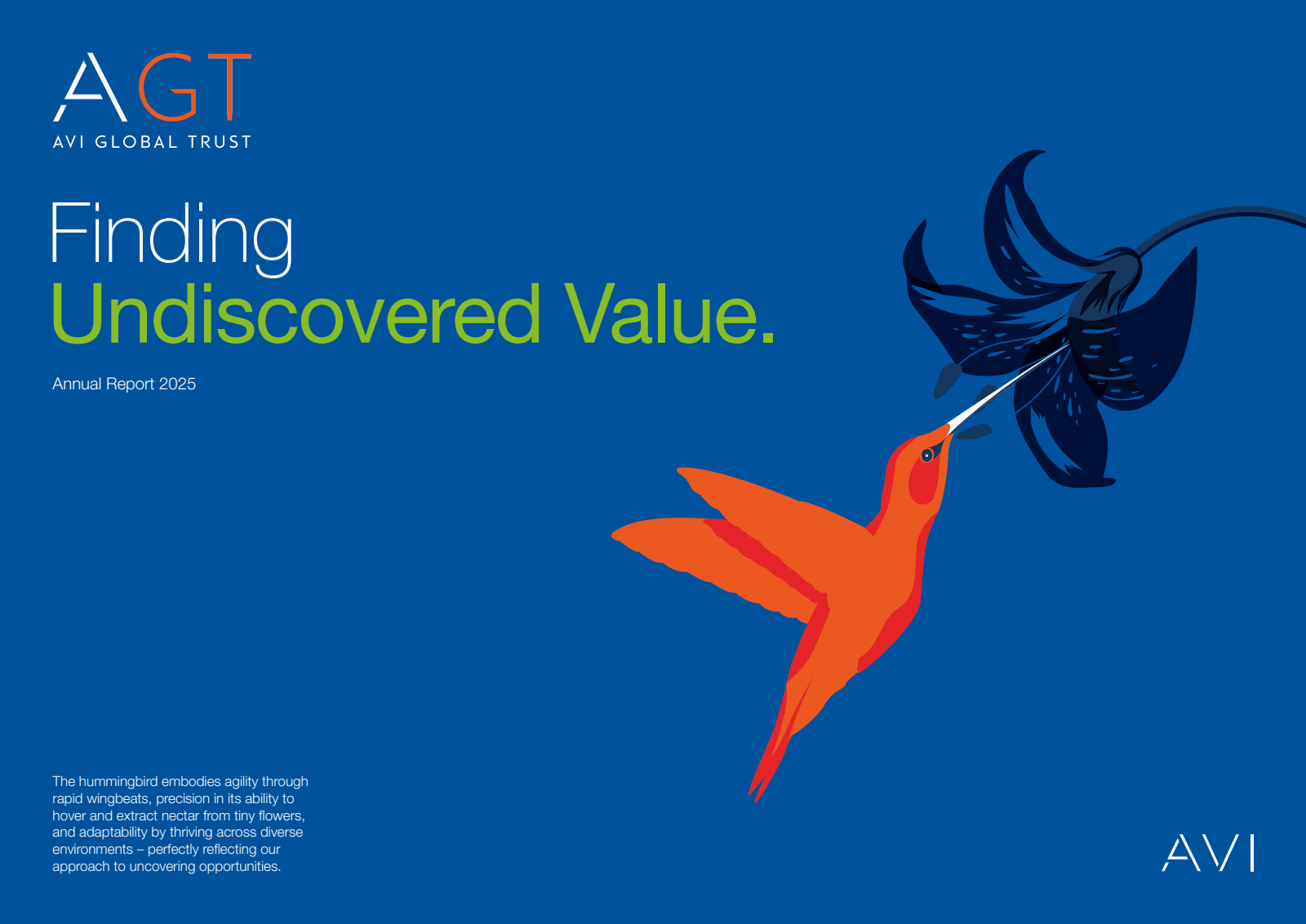 AGT
AVI GLOBAL TRUST

Finding
Undiscovered Value.

Annual Report 2025

The hummingbird embodies agility through rapid wingbeats, precision in its ability to hover and extract nectar from tiny flowers, and adaptability by thriving across diverse environments – perfectly reflecting our approach to uncovering opportunities.

AVI